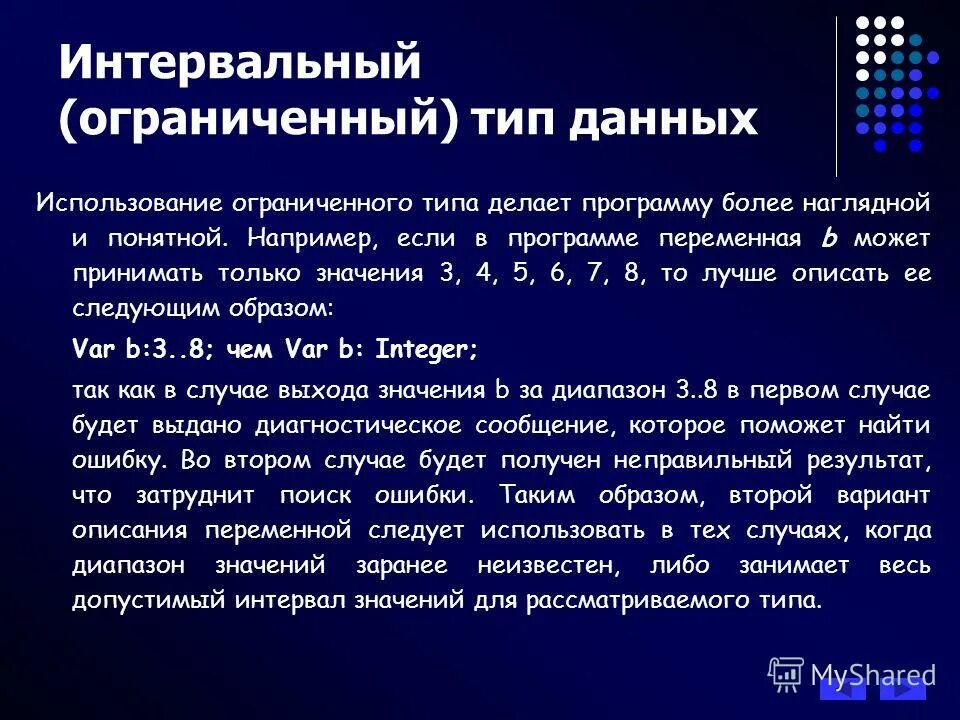 Интервальный (ограниченный) тип данных

Использование ограниченного типа делает программу более наглядной и понятной. Например, если в программе переменная b может принимать только значения 3, 4, 5, 6, 7, 8, то лучше описать ее следующим образом:

Var b:3..8; чем Var b: Integer;

так как в случае выхода значения b за диапазон 3..8 в первом случае будет выдано диагностическое сообщение, которое поможет найти ошибку. Во втором случае будет получен неправильный результат, что затруднит поиск ошибки. Таким образом, второй вариант описания переменной следует использовать в тех случаях, когда диапазон значений заранее неизвестен, либо занимает весь допустимый интервал значений для рассматриваемого типа.

MyShared